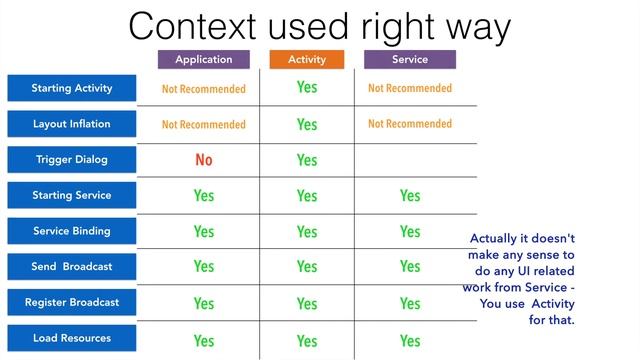 Context used right way

| | Application | Activity | Service |
|---|---|---|---|
| Starting Activity | Not Recommended | Yes | Not Recommended |
| Layout Inflation | Not Recommended | Yes | Not Recommended |
| Trigger Dialog | No | Yes | |
| Starting Service | Yes | Yes | Yes |
| Service Binding | Yes | Yes | Yes |
| Send Broadcast | Yes | Yes | Yes |
| Register Broadcast | Yes | Yes | Yes |
| Load Resources | Yes | Yes | Yes |

Actually it doesn't make any sense to do any UI related work from Service - You use Activity for that.